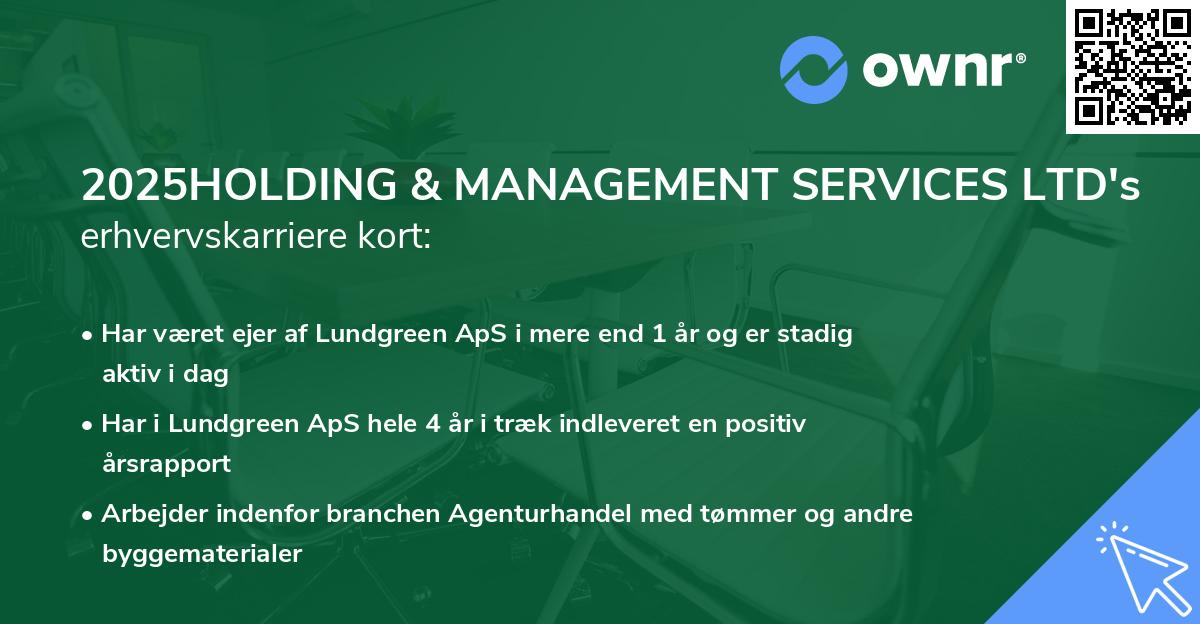 ownr®

2025HOLDING & MANAGEMENT SERVICES LTD's erhvervskarriere kort:

• Har været ejer af Lundgreen ApS i mere end 1 år og er stadig aktiv i dag

• Har i Lundgreen ApS hele 4 år i træk indleveret en positiv årsrapport

• Arbejder indenfor branchen Agenturhandel med tømmer og andre byggematerialer